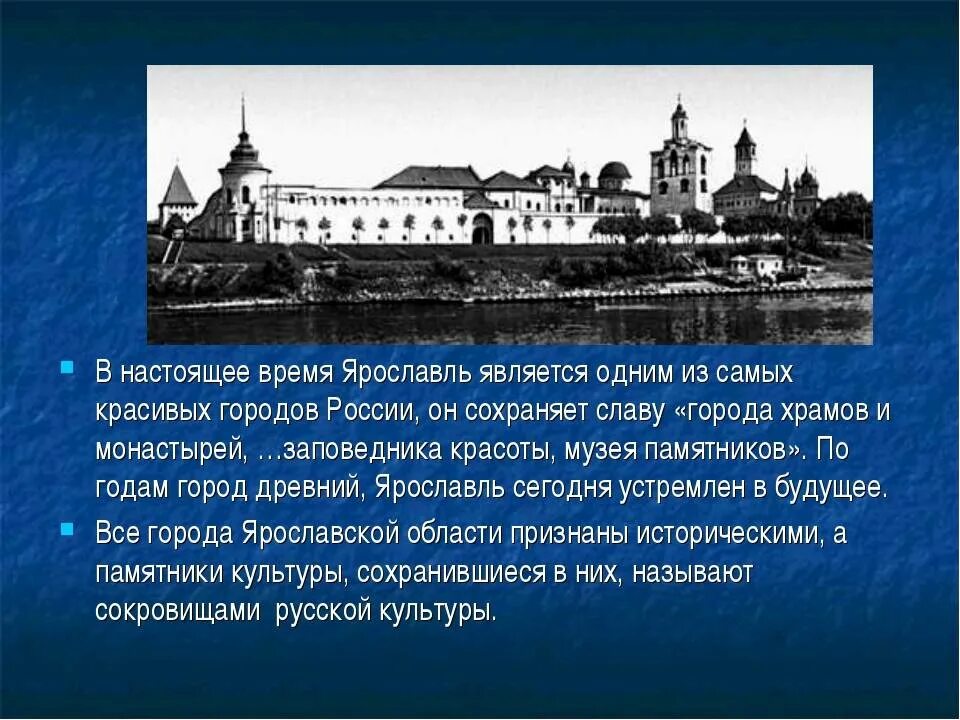 В настоящее время Ярославль является одним из самых красивых городов России, он сохраняет славу «города храмов и монастырей, …заповедника красоты, музея памятников». По годам город древний, Ярославль сегодня устремлен в будущее.

Все города Ярославской области признаны историческими, а памятники культуры, сохранившиеся в них, называют сокровищами  русской культуры.